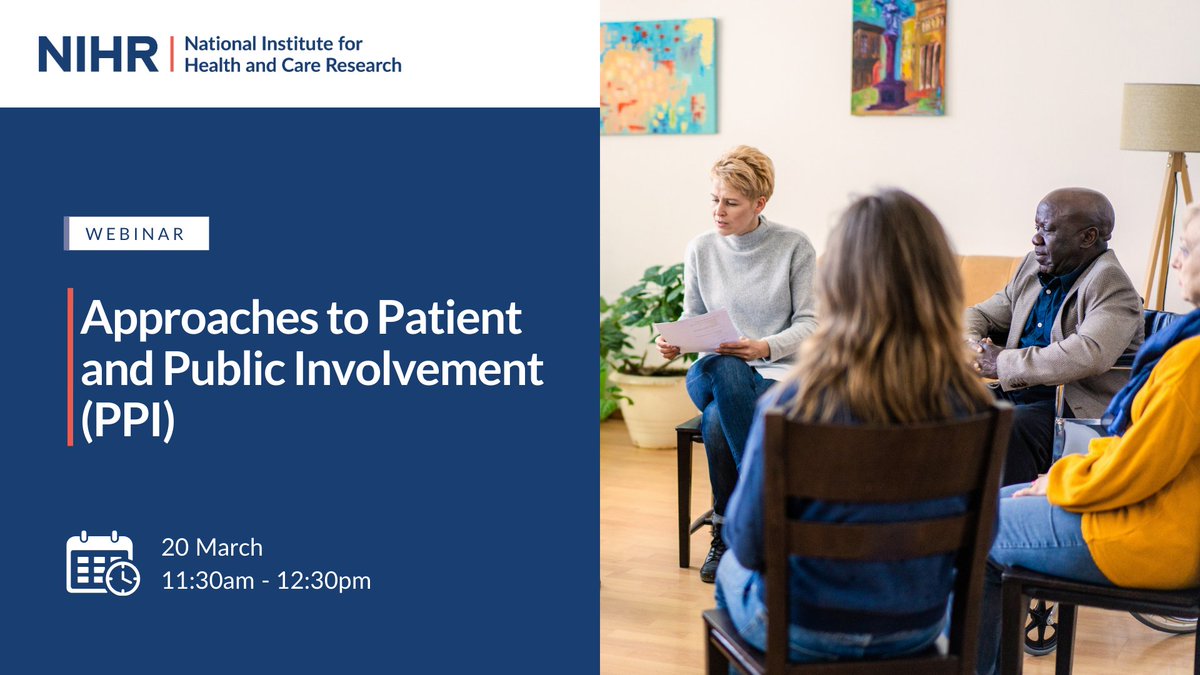 NIHR | National Institute for Health and Care Research

WEBINAR

Approaches to Patient and Public Involvement (PPI)

20 March
11:30am - 12:30pm